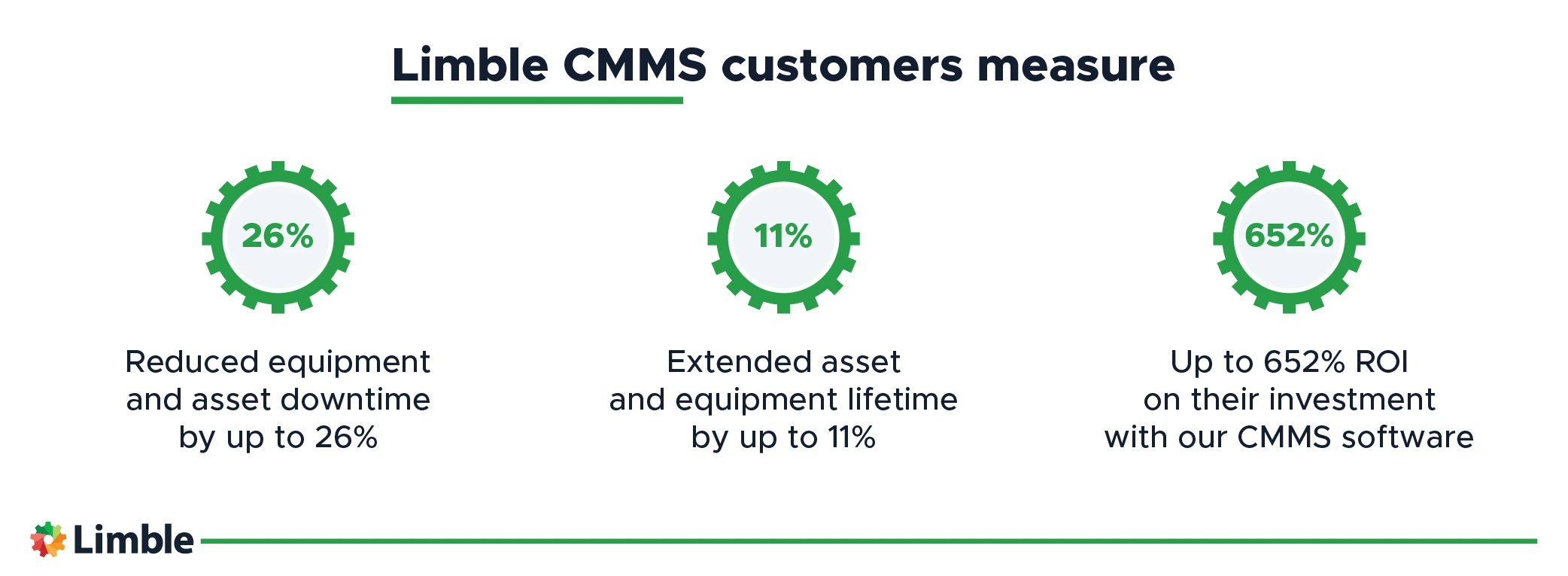 Limble CMMS customers measure

26%

Reduced equipment and asset downtime by up to 26%

11%

Extended asset and equipment lifetime by up to 11%

652%

Up to 652% ROI on their investment with our CMMS software

Limble